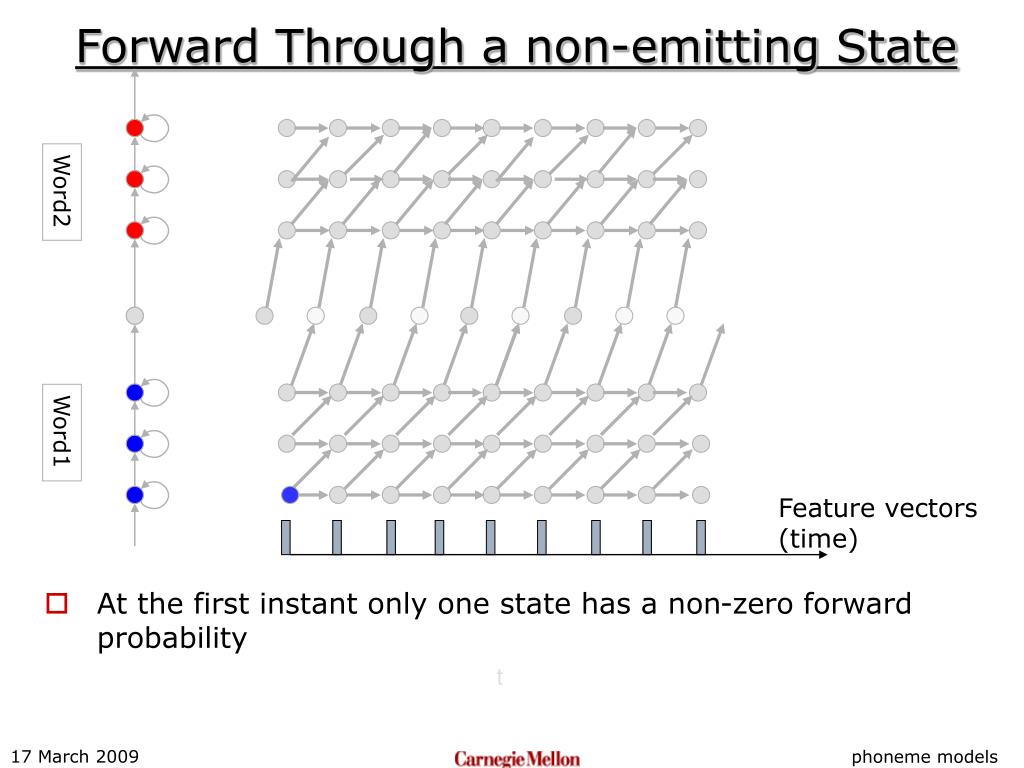 Forward Through a non-emitting State

Word2

Word1

Feature vectors (time)

At the first instant only one state has a non-zero forward probability

t

17 March 2009

Carnegie Mellon

phoneme models